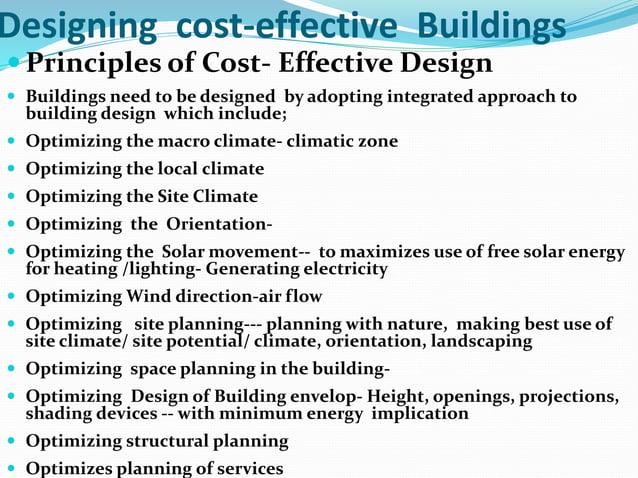 Designing cost-effective Buildings

Principles of Cost- Effective Design

Buildings need to be designed by adopting integrated approach to building design which include;

Optimizing the macro climate- climatic zone

Optimizing the local climate

Optimizing the Site Climate

Optimizing the Orientation-

Optimizing the Solar movement-- to maximizes use of free solar energy for heating /lighting- Generating electricity

Optimizing Wind direction-air flow

Optimizing site planning--- planning with nature, making best use of site climate/ site potential/ climate, orientation, landscaping

Optimizing space planning in the building-

Optimizing Design of Building envelop- Height, openings, projections, shading devices -- with minimum energy implication

Optimizing structural planning

Optimizes planning of services